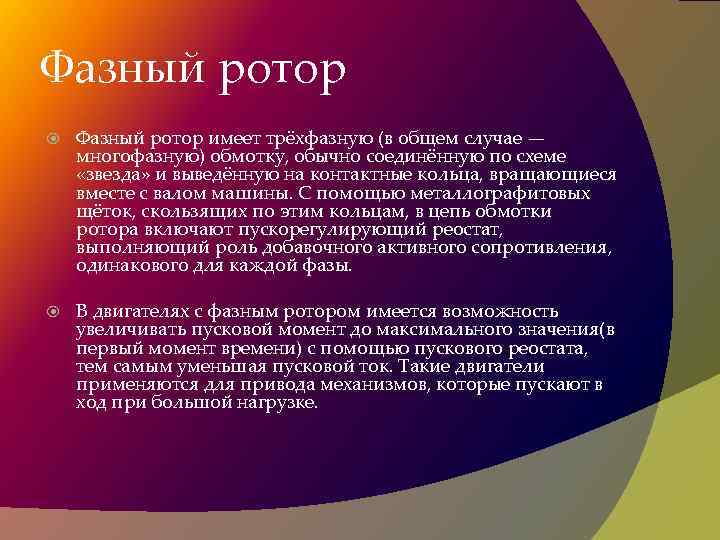 Фазный ротор

Фазный ротор имеет трёхфазную (в общем случае — многофазную) обмотку, обычно соединённую по схеме «звезда» и выведённую на контактные кольца, вращающиеся вместе с валом машины. С помощью металлографитовых щёток, скользящих по этим кольцам, в цепь обмотки ротора включают пускорегулирующий реостат, выполняющий роль добавочного активного сопротивления, одинакового для каждой фазы.

В двигателях с фазным ротором имеется возможность увеличивать пусковой момент до максимального значения(в первый момент времени) с помощью пускового реостата, тем самым уменьшая пусковой ток. Такие двигатели применяются для привода механизмов, которые пускают в ход при большой нагрузке.